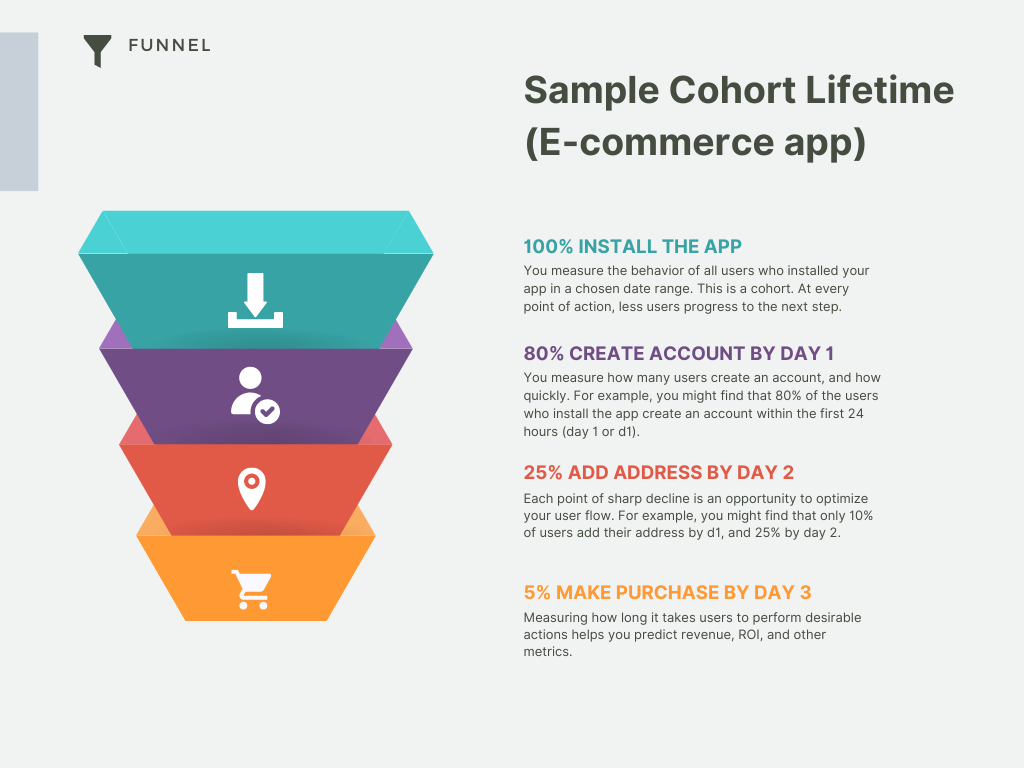 FUNNEL

Sample Cohort Lifetime (E-commerce app)

100% INSTALL THE APP

You measure the behavior of all users who installed your app in a chosen date range. This is a cohort. At every point of action, less users progress to the next step.

80% CREATE ACCOUNT BY DAY 1

You measure how many users create an account, and how quickly. For example, you might find that 80% of the users who install the app create an account within the first 24 hours (day 1 or d1).

25% ADD ADDRESS BY DAY 2

Each point of sharp decline is an opportunity to optimize your user flow. For example, you might find that only 10% of users add their address by d1, and 25% by day 2.

5% MAKE PURCHASE BY DAY 3

Measuring how long it takes users to perform desirable actions helps you predict revenue, ROI, and other metrics.